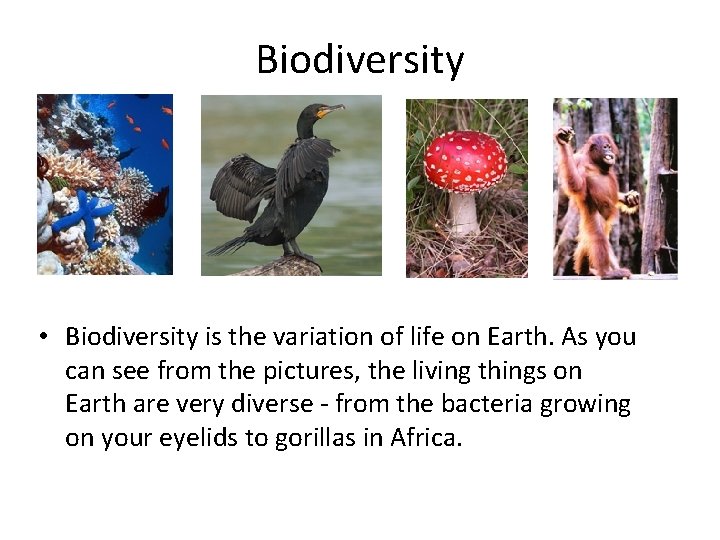 Biodiversity

• Biodiversity is the variation of life on Earth. As you can see from the pictures, the living things on Earth are very diverse - from the bacteria growing on your eyelids to gorillas in Africa.